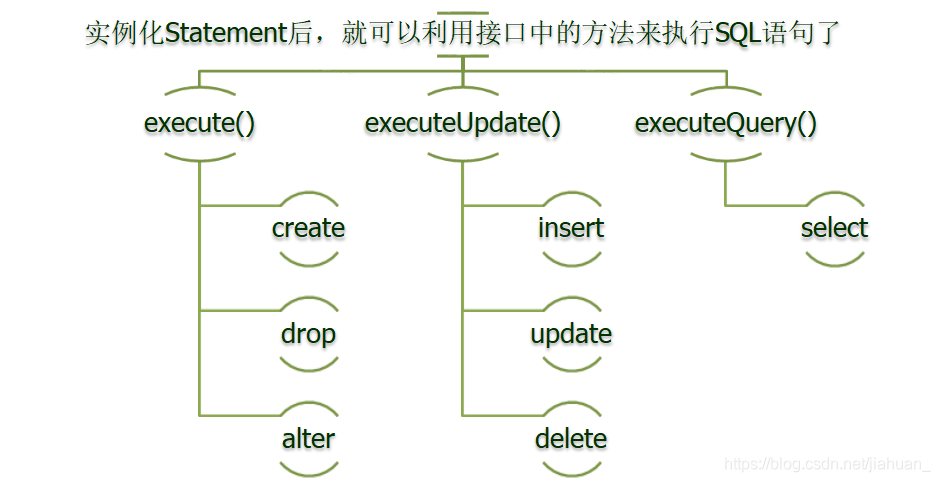 实例化Statement后，就可以利用接口中的方法来执行SQL语句了

execute()

create

drop

alter

executeUpdate()

insert

update

delete

executeQuery()

select

https://blog.csdn.net/jiahuan_